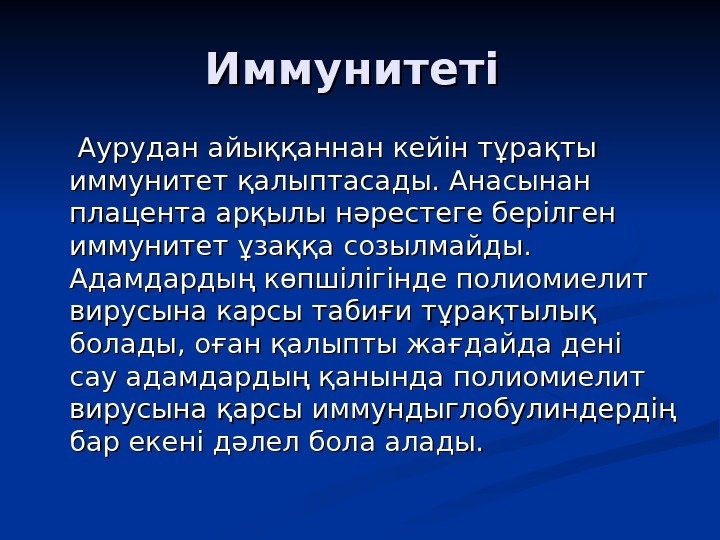 Иммунитеті

Аурудан айыққаннан кейін тұрақты иммунитет қалыптасады. Анасынан плацента арқылы нәрестеге берілген иммунитет ұзаққа созылмайды. Адамдардың көпшілігінде полиомиелит вирусына карсы табиғи тұрақтылық болады, оған қалыпты жағдайда дені сау адамдардың қанында полиомиелит вирусына қарсы иммундыглобулиндердің бар екені дәлел бола алады.